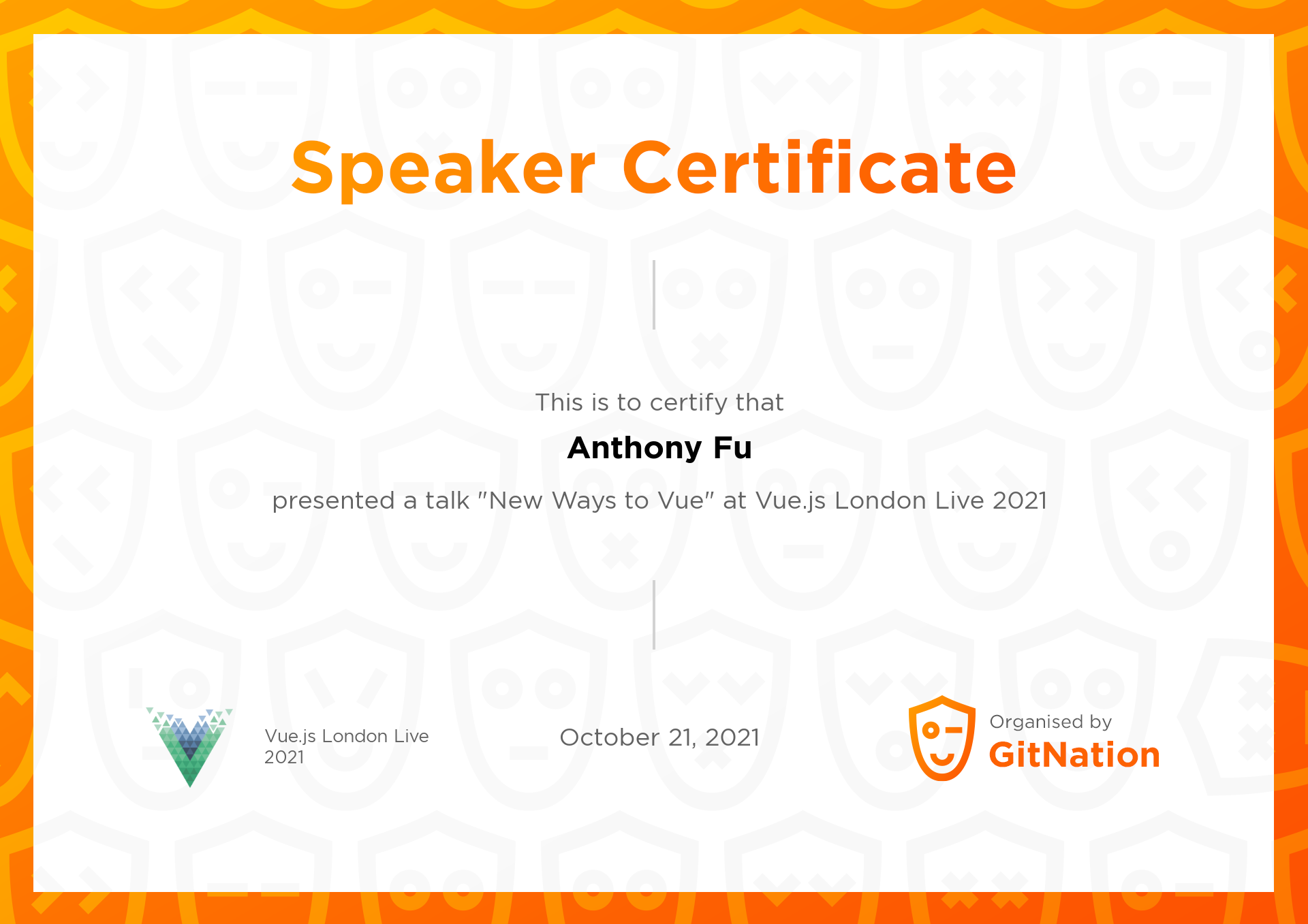 Speaker Certificate

This is to certify that

Anthony Fu

presented a talk "New Ways to Vue" at Vue.js London Live 2021

Vue.js London Live 2021

October 21, 2021

Organised by
GitNation